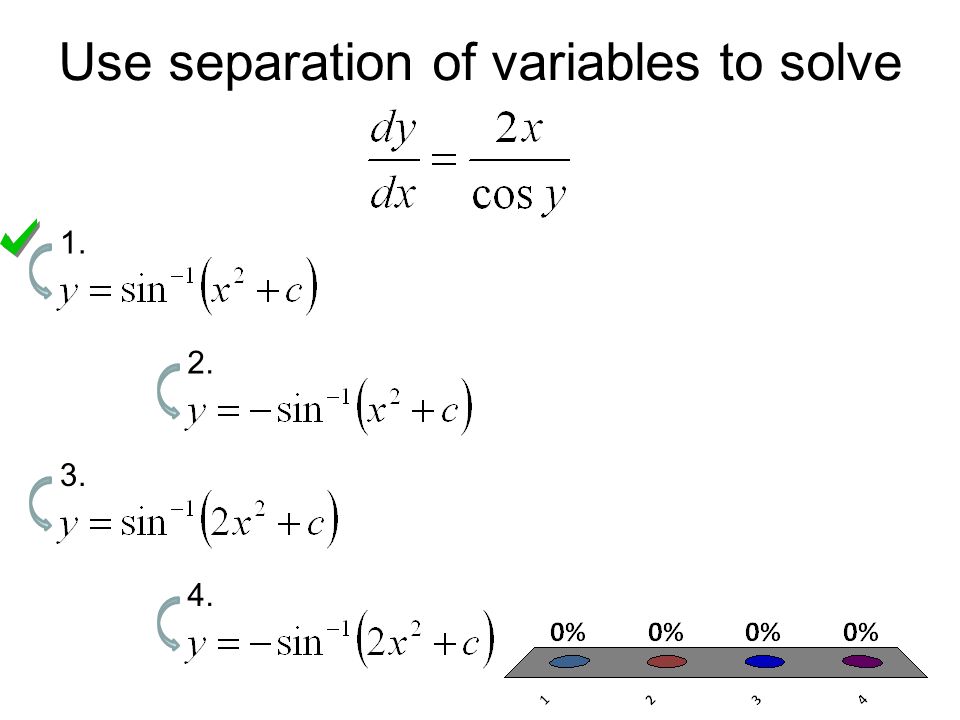 Use separation of variables to solve

$\frac{dy}{dx} = \frac{2x}{\cos y}$

1. $y = \sin^{-1}\left(x^2 + c\right)$

2. $y = -\sin^{-1}\left(x^2 + c\right)$

3. $y = \sin^{-1}\left(2x^2 + c\right)$

4. $y = -\sin^{-1}\left(2x^2 + c\right)$

0% 0% 0% 0%

1 2 3 4